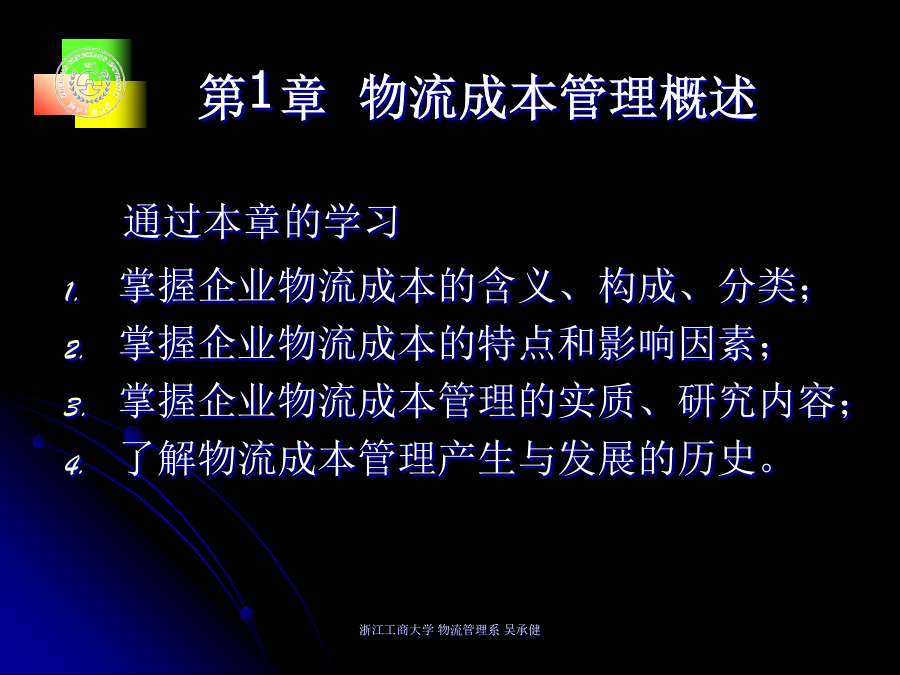 第1章 物流成本管理概述

通过本章的学习

1. 掌握企业物流成本的含义、构成、分类；
2. 掌握企业物流成本的特点和影响因素；
3. 掌握企业物流成本管理的实质、研究内容；
4. 了解物流成本管理产生与发展的历史。

浙江工商大学 物流管理系 吴承健